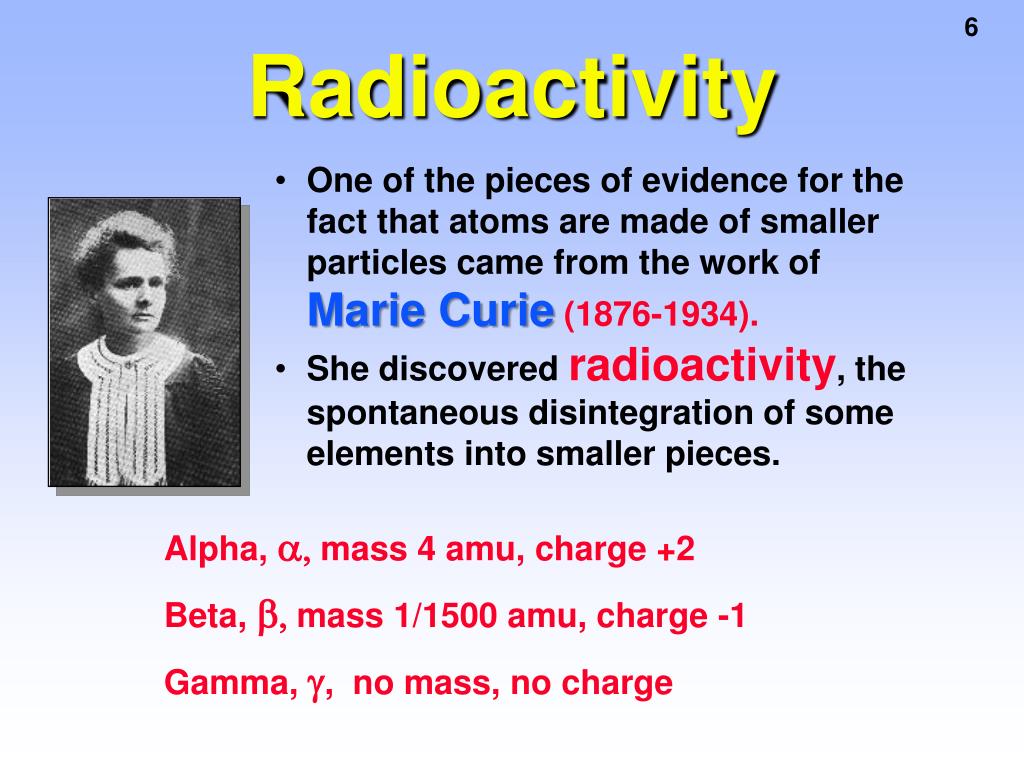 6

Radioactivity

• One of the pieces of evidence for the fact that atoms are made of smaller particles came from the work of Marie Curie (1876-1934).

• She discovered radioactivity, the spontaneous disintegration of some elements into smaller pieces.

Alpha, $\alpha$, mass 4 amu, charge +2

Beta, $\beta$, mass 1/1500 amu, charge -1

Gamma, $\gamma$, no mass, no charge